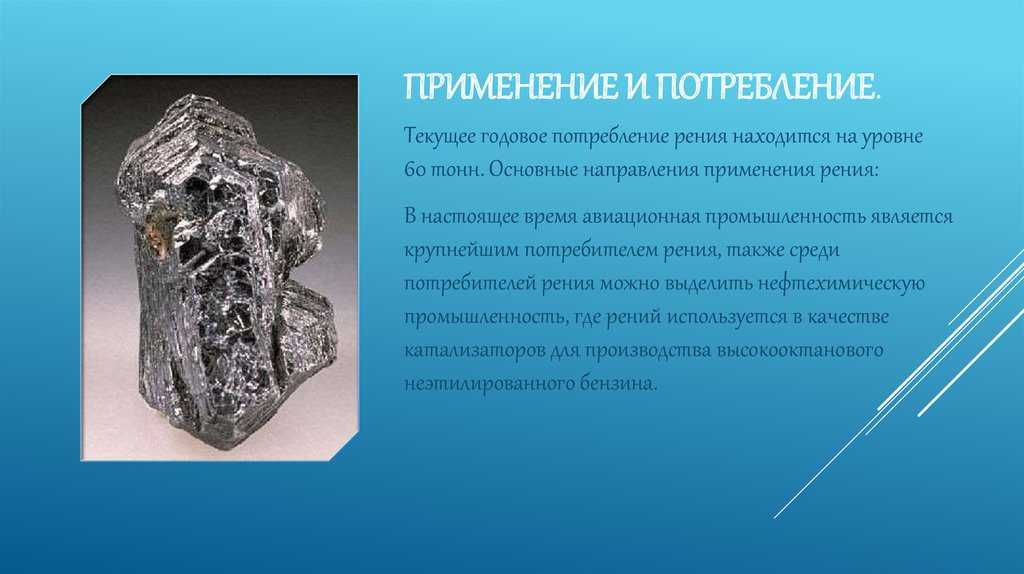 ПРИМЕНЕНИЕ И ПОТРЕБЛЕНИЕ.

Текущее годовое потребление рения находится на уровне 60 тонн. Основные направления применения рения:

В настоящее время авиационная промышленность является крупнейшим потребителем рения, также среди потребителей рения можно выделить нефтехимическую промышленность, где рений используется в качестве катализаторов для производства высокооктанового неэтилированного бензина.